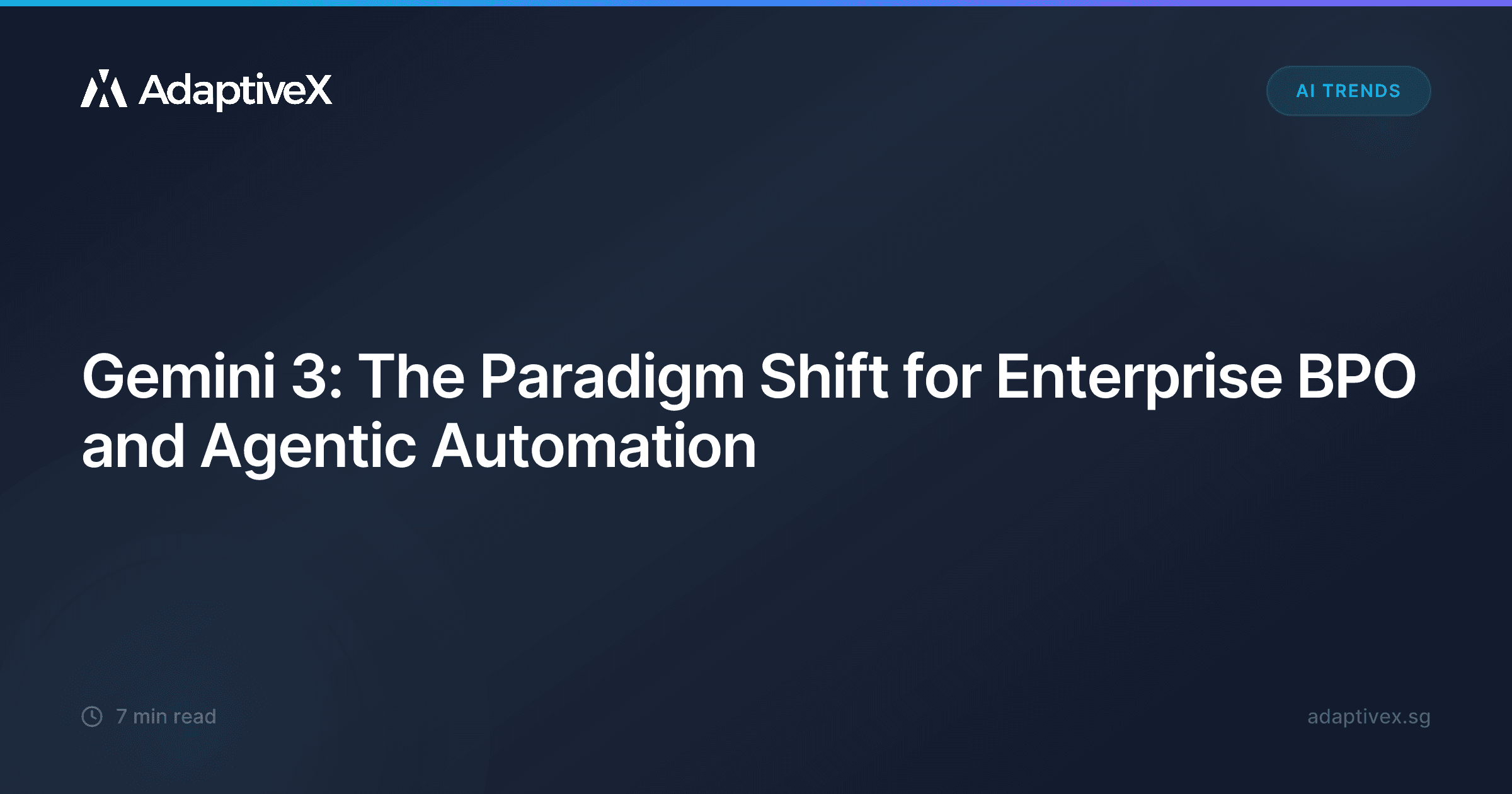 AdaptiveX

AI TRENDS

Gemini 3: The Paradigm Shift for Enterprise BPO and Agentic Automation

7 min read

adaptivex.sg